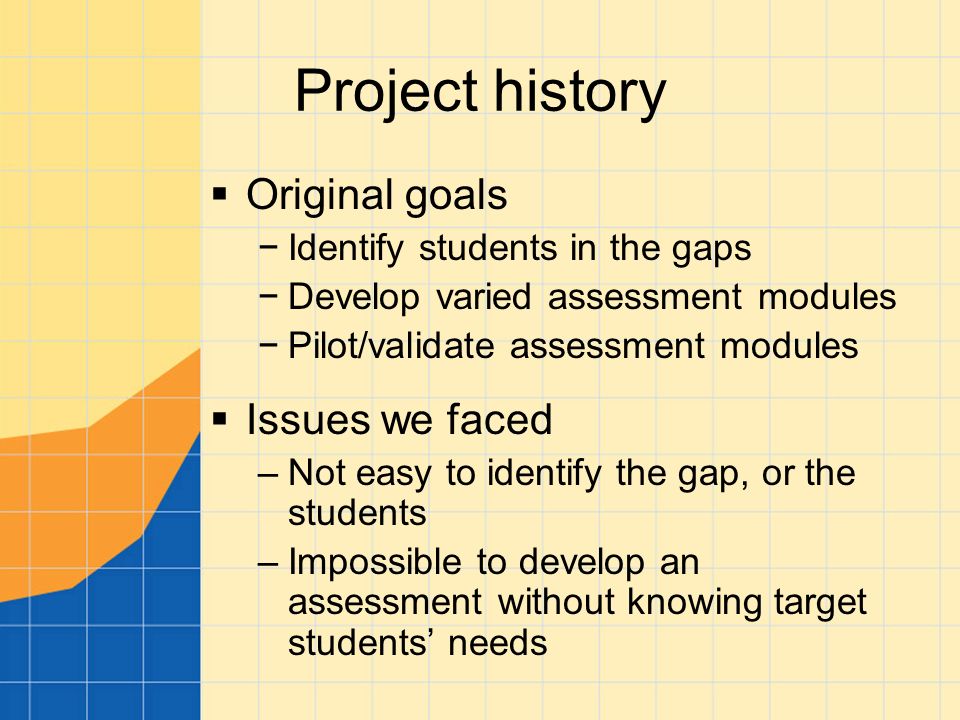 Project history

▪ Original goals
− Identify students in the gaps
− Develop varied assessment modules
− Pilot/validate assessment modules

▪ Issues we faced
– Not easy to identify the gap, or the students
– Impossible to develop an assessment without knowing target students’ needs